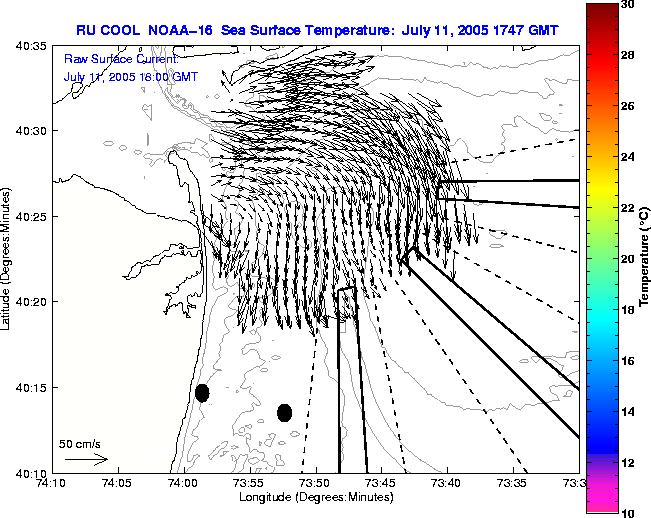 RU COOL NOAA-16 Sea Surface Temperature: July 11, 2005 1747 GMT

Raw Surface Current:
July 11, 2005 18:00 GMT

40:35
40:30
40:25
40:20
40:15
40:10

Latitude (Degrees:Minutes)

50 cm/s

74:10 74:05 74:00 73:55 73:50 73:45 73:40 73:35 73:3

Longitude (Degrees:Minutes)

30
28
26
24
22
20
18
16
14
12
10

Temperature (°C)